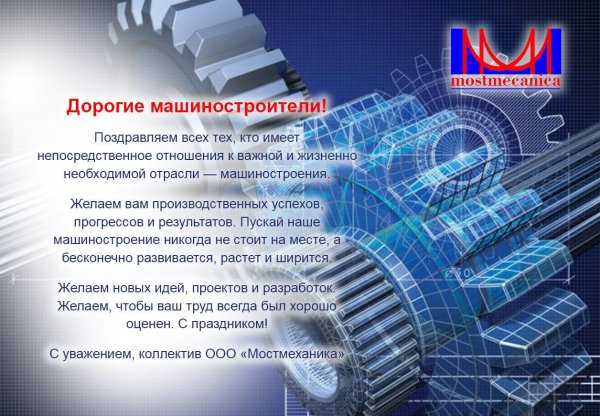 mostmecanica

Дорогие машиностроители!

Поздравляем всех тех, кто имеет непосредственное отношения к важной и жизненно необходимой отрасли — машиностроения.

Желаем вам производственных успехов, прогрессов и результатов. Пускай наше машиностроение никогда не стоит на месте, а бесконечно развивается, растет и ширится.

Желаем новых идей, проектов и разработок. Желаем, чтобы ваш труд всегда был хорошо оценен. С праздником!

С уважением, коллектив ООО «Мостмеханика»